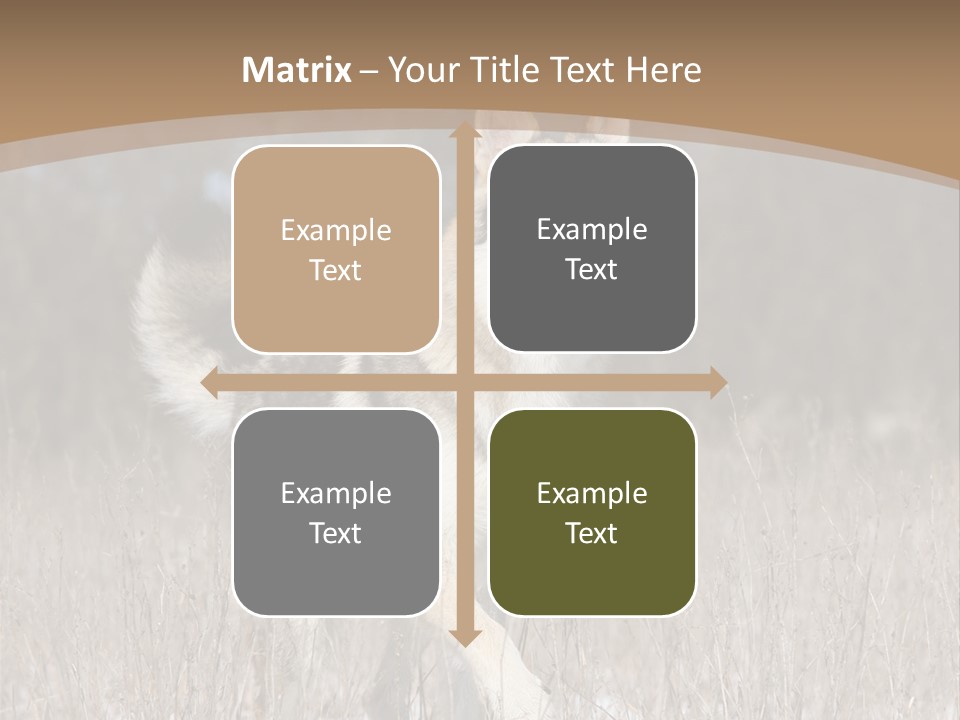 Matrix – Your Title Text Here

Example Text

Example Text

Example Text

Example Text